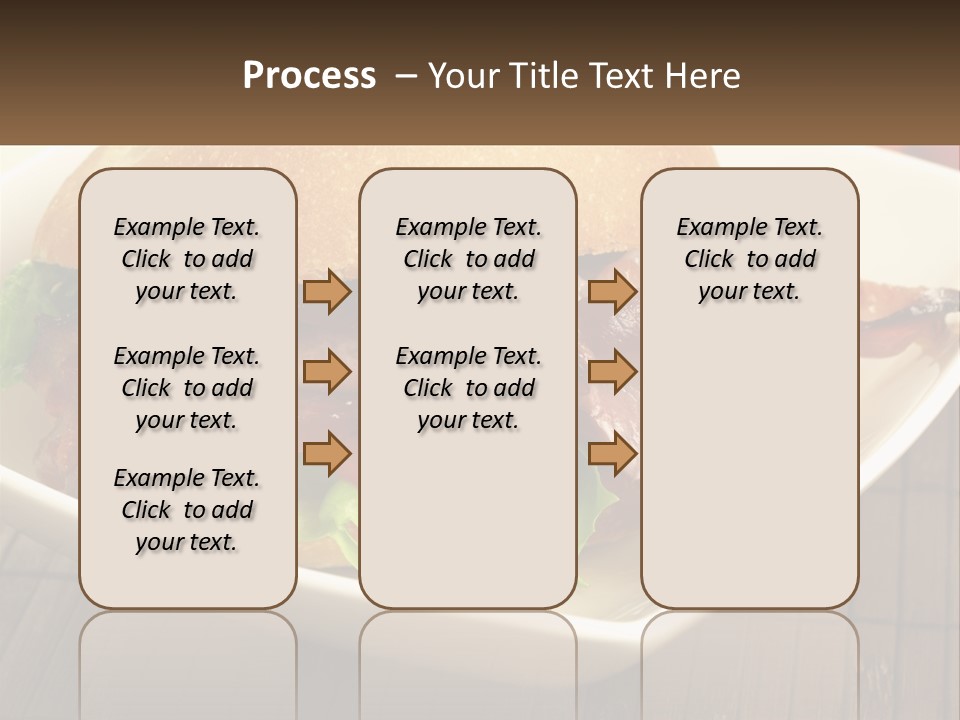 Process – Your Title Text Here

Example Text. Click to add your text.

Example Text. Click to add your text.

Example Text. Click to add your text.

Example Text. Click to add your text.

Example Text. Click to add your text.

Example Text. Click to add your text.